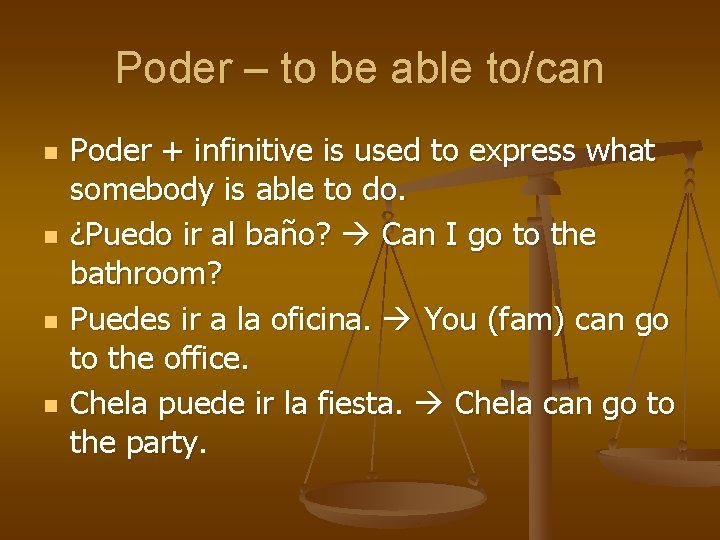 Poder – to be able to/can

- Poder + infinitive is used to express what somebody is able to do.
- ¿Puedo ir al baño? → Can I go to the bathroom?
- Puedes ir a la oficina. → You (fam) can go to the office.
- Chela puede ir la fiesta. → Chela can go to the party.